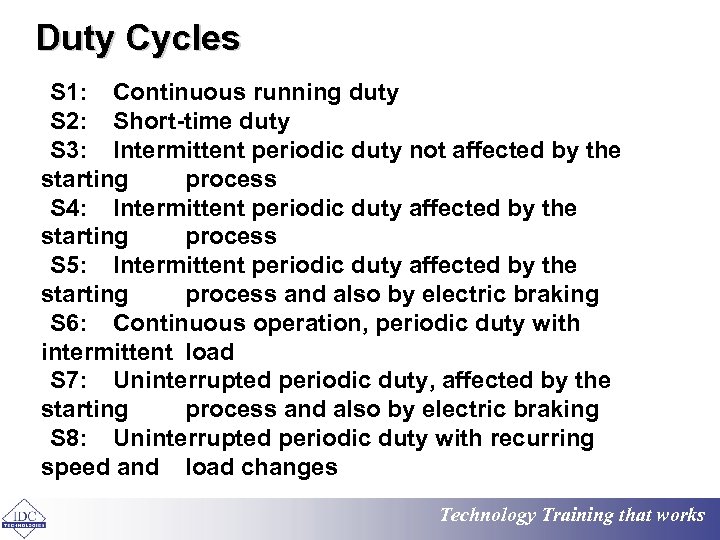 Duty Cycles

S1: Continuous running duty
S2: Short-time duty
S3: Intermittent periodic duty not affected by the starting process
S4: Intermittent periodic duty affected by the starting process
S5: Intermittent periodic duty affected by the starting process and also by electric braking
S6: Continuous operation, periodic duty with intermittent load
S7: Uninterrupted periodic duty, affected by the starting process and also by electric braking
S8: Uninterrupted periodic duty with recurring speed and load changes

IDC TECHNOLOGIES

Technology Training that works